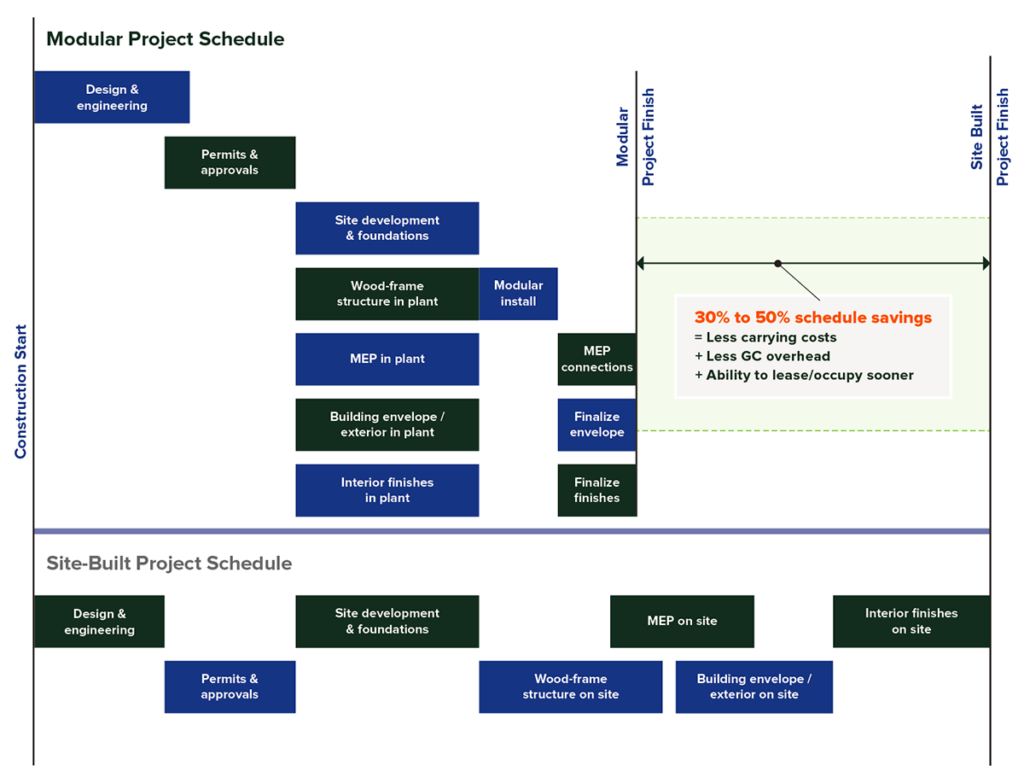 Modular Project Schedule

Construction Start

Design & engineering

Permits & approvals

Site development & foundations

Wood-frame structure in plant

Modular install

MEP in plant

MEP connections

Building envelope / exterior in plant

Finalize envelope

Interior finishes in plant

Finalize finishes

Modular Project Finish

Site Built Project Finish

30% to 50% schedule savings
= Less carrying costs
+ Less GC overhead
+ Ability to lease/occupy sooner

Site-Built Project Schedule

Design & engineering

Permits & approvals

Site development & foundations

Wood-frame structure on site

MEP on site

Building envelope / exterior on site

Interior finishes on site